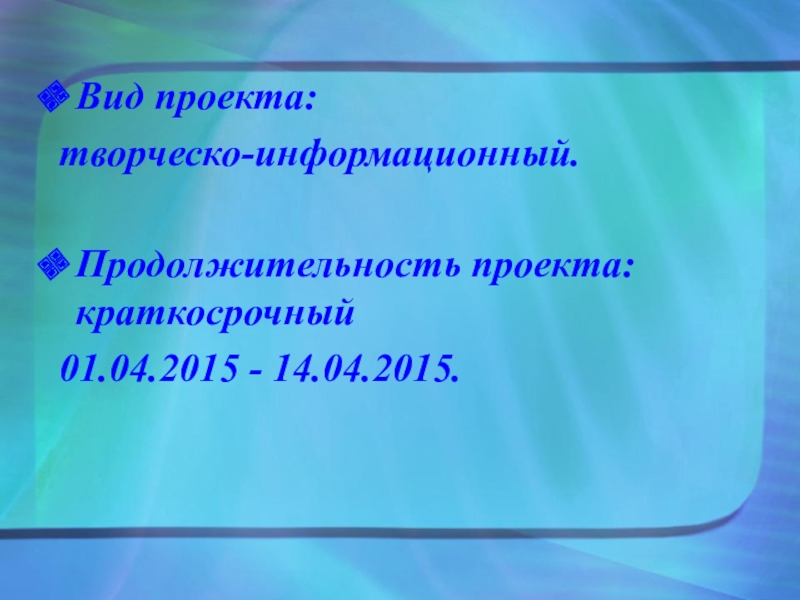 Вид проекта:
творческо-информационный.

Продолжительность проекта: краткосрочный
01.04.2015 - 14.04.2015.